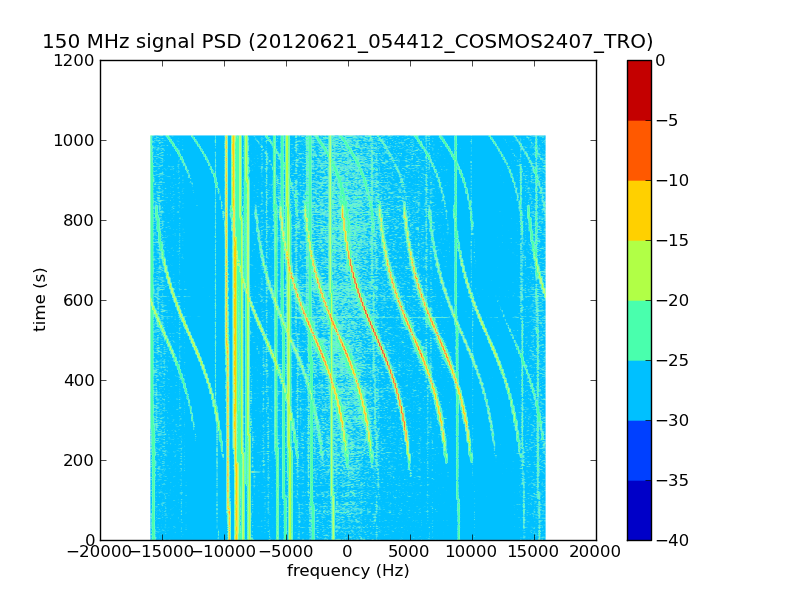 150 MHz signal PSD (20120621_054412_COSMOS2407_TRO)

1200
1000
800
600
400
200
0

time (s)

−20000 −15000 −10000 −5000 0 5000 10000 15000 20000

frequency (Hz)

0
−5
−10
−15
−20
−25
−30
−35
−40